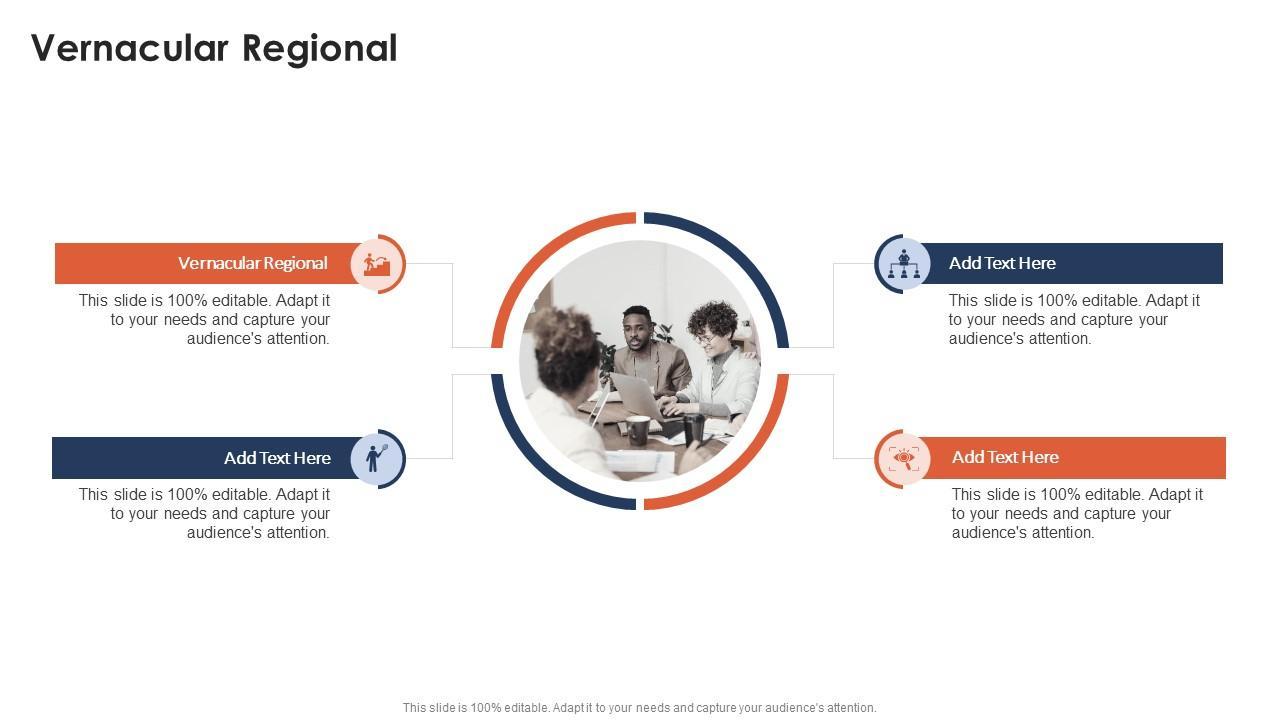 Vernacular Regional

Vernacular Regional

This slide is 100% editable. Adapt it to your needs and capture your audience's attention.

Add Text Here

This slide is 100% editable. Adapt it to your needs and capture your audience's attention.

Add Text Here

This slide is 100% editable. Adapt it to your needs and capture your audience's attention.

Add Text Here

This slide is 100% editable. Adapt it to your needs and capture your audience's attention.

This slide is 100% editable. Adapt it to your needs and capture your audience's attention.